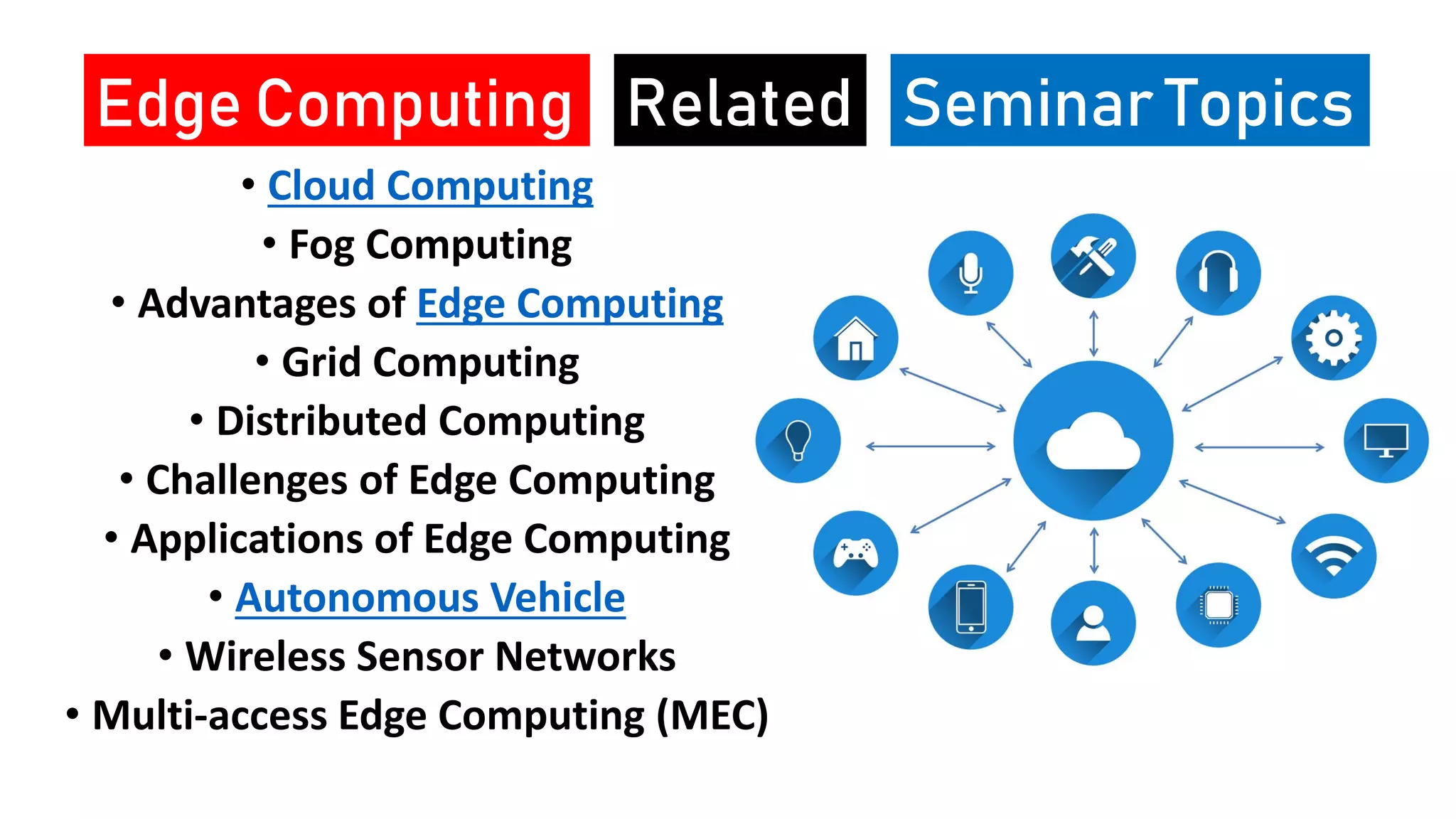 Edge Computing Related Seminar Topics

• Cloud Computing
• Fog Computing
• Advantages of Edge Computing
• Grid Computing
• Distributed Computing
• Challenges of Edge Computing
• Applications of Edge Computing
• Autonomous Vehicle
• Wireless Sensor Networks
• Multi-access Edge Computing (MEC)